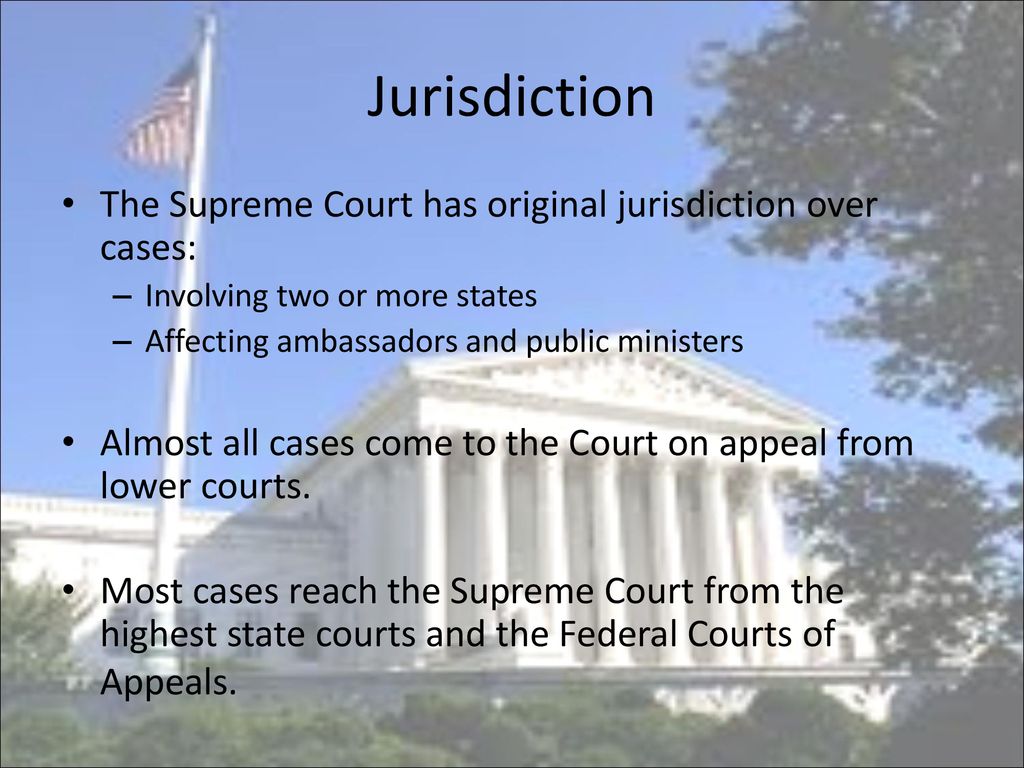 Jurisdiction

• The Supreme Court has original jurisdiction over cases:
– Involving two or more states
– Affecting ambassadors and public ministers

• Almost all cases come to the Court on appeal from lower courts.

• Most cases reach the Supreme Court from the highest state courts and the Federal Courts of Appeals.